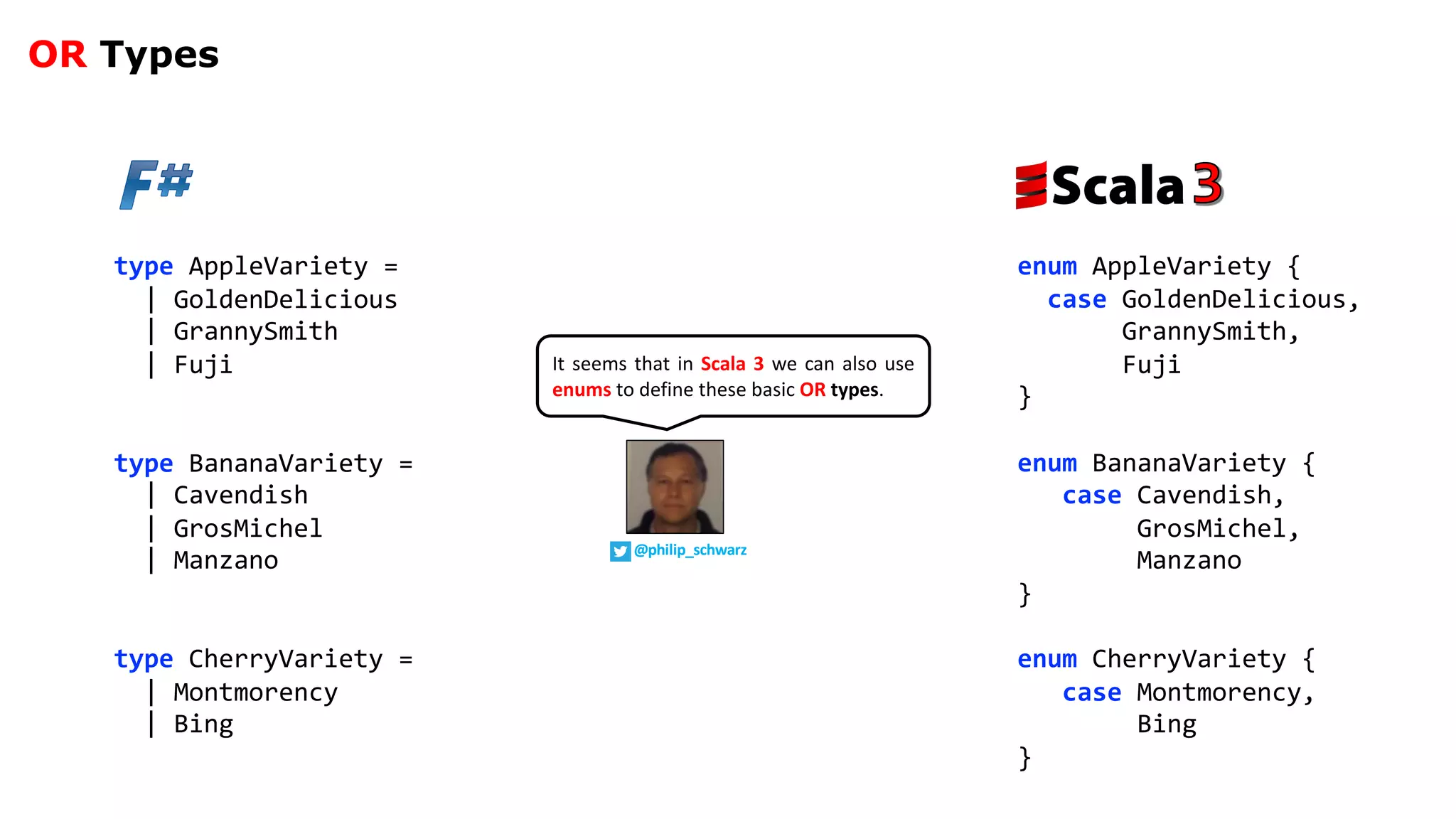 OR Types

F#

type AppleVariety =
  | GoldenDelicious
  | GrannySmith
  | Fuji

type BananaVariety =
  | Cavendish
  | GrosMichel
  | Manzano

type CherryVariety =
  | Montmorency
  | Bing

It seems that in Scala 3 we can also use enums to define these basic OR types.

@philip_schwarz

Scala 3

enum AppleVariety {
  case GoldenDelicious,
       GrannySmith,
       Fuji
}

enum BananaVariety {
   case Cavendish,
        GrosMichel,
        Manzano
}

enum CherryVariety {
   case Montmorency,
        Bing
}